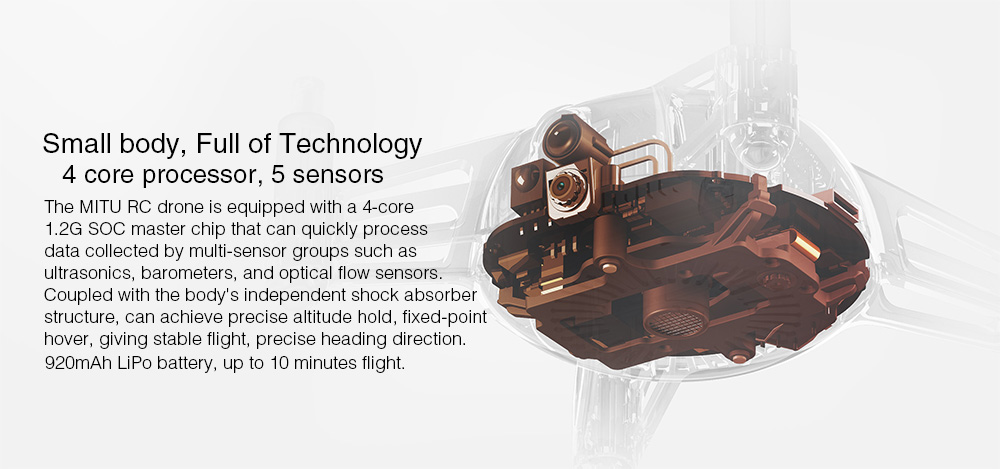 Small body, Full of Technology
4 core processor, 5 sensors

The MITU RC drone is equipped with a 4-core 1.2G SOC master chip that can quickly process data collected by multi-sensor groups such as ultrasonics, barometers, and optical flow sensors. Coupled with the body's independent shock absorber structure, can achieve precise altitude hold, fixed-point hover, giving stable flight, precise heading direction. 920mAh LiPo battery, up to 10 minutes flight.